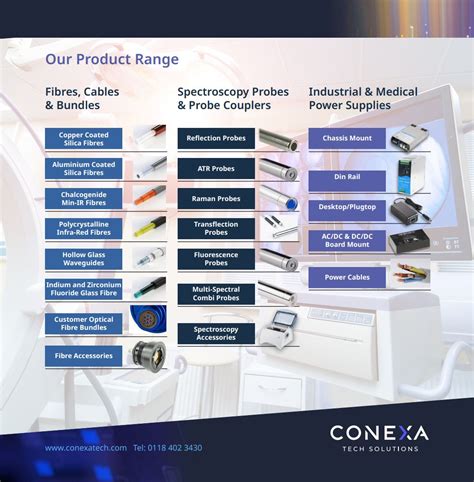 Our Product Range

Fibres, Cables & Bundles

Copper Coated Silica Fibres

Aluminium Coated Silica Fibres

Chalcogenide Min-IR Fibres

Polycrystalline Infra-Red Fibres

Hollow Glass Waveguides

Indium and Zirconium Fluoride Glass Fibre

Customer Optical Fibre Bundles

Fibre Accessories

Spectroscopy Probes & Probe Couplers

Reflection Probes

ATR Probes

Raman Probes

Transflection Probes

Fluorescence Probes

Multi-Spectral Combi Probes

Spectroscopy Accessories

Industrial & Medical Power Supplies

Chassis Mount

Din Rail

Desktop/Plugtop

AC/DC & DC/DC Board Mount

Power Cables

www.conexatech.com Tel: 0118 402 3430

CONEXA
TECH SOLUTIONS